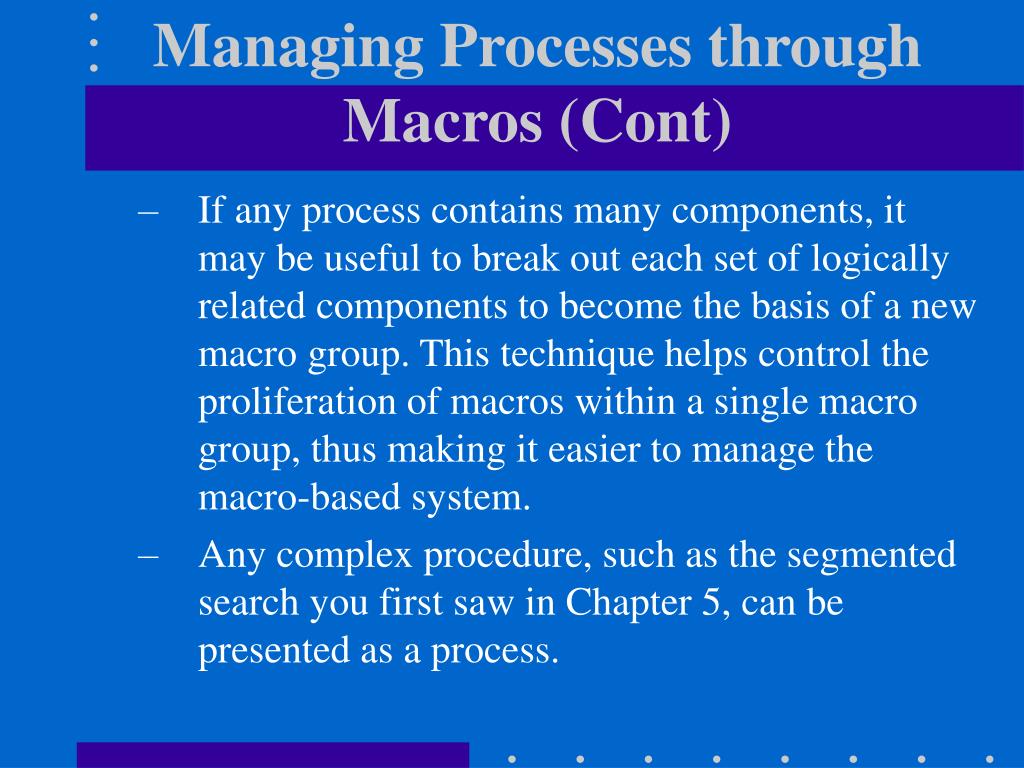 Managing Processes through Macros (Cont)

– If any process contains many components, it may be useful to break out each set of logically related components to become the basis of a new macro group. This technique helps control the proliferation of macros within a single macro group, thus making it easier to manage the macro-based system.

– Any complex procedure, such as the segmented search you first saw in Chapter 5, can be presented as a process.